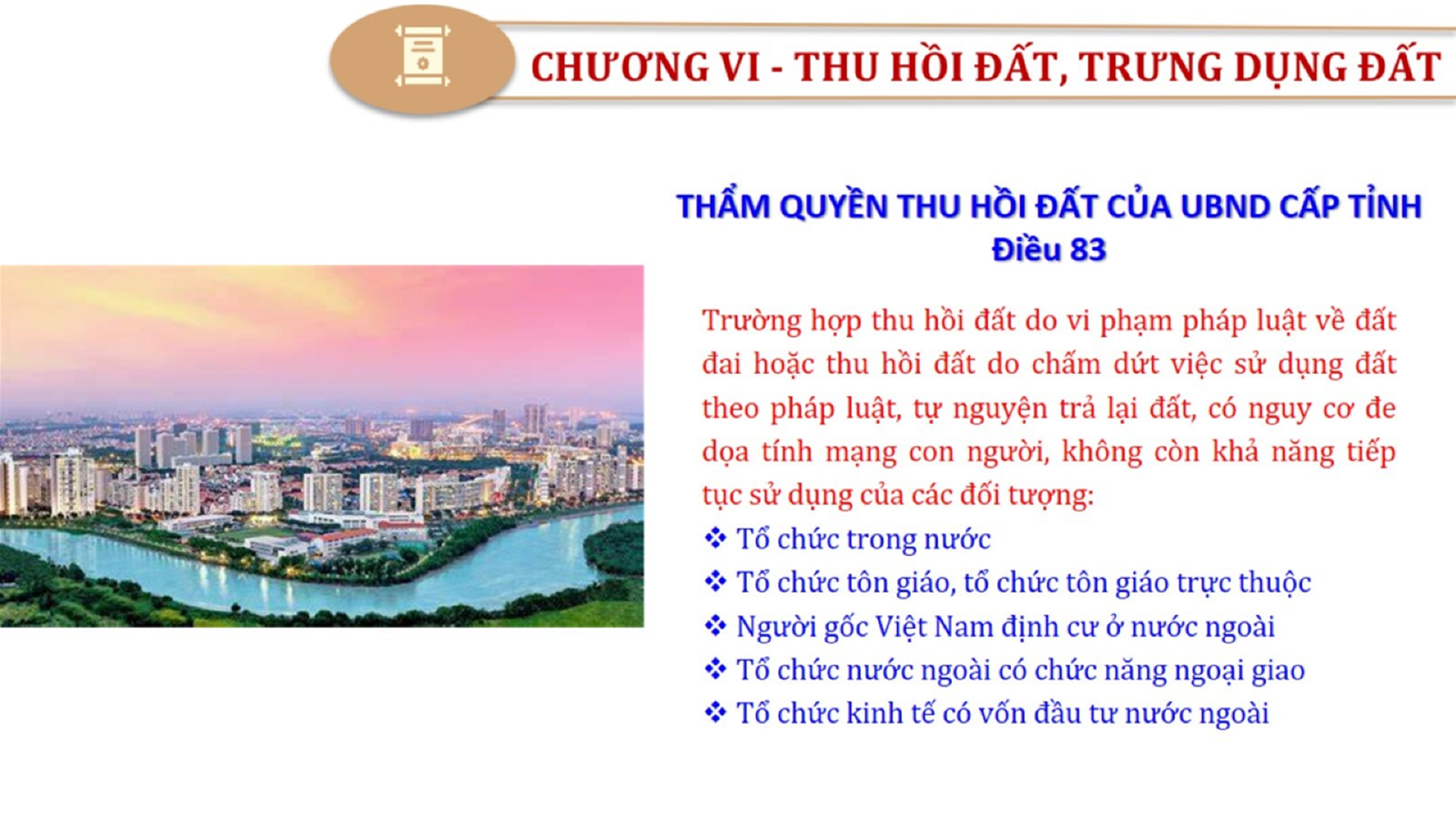 CHƯƠNG VI - THU HỒI ĐẤT, TRƯNG DỤNG ĐẤT

THẨM QUYỀN THU HỒI ĐẤT CỦA UBND CẤP TỈNH
Điều 83

Trường hợp thu hồi đất do vi phạm pháp luật về đất đai hoặc thu hồi đất do chấm dứt việc sử dụng đất theo pháp luật, tự nguyện trả lại đất, có nguy cơ đe dọa tính mạng con người, không còn khả năng tiếp tục sử dụng của các đối tượng:

❖ Tổ chức trong nước
❖ Tổ chức tôn giáo, tổ chức tôn giáo trực thuộc
❖ Người gốc Việt Nam định cư ở nước ngoài
❖ Tổ chức nước ngoài có chức năng ngoại giao
❖ Tổ chức kinh tế có vốn đầu tư nước ngoài